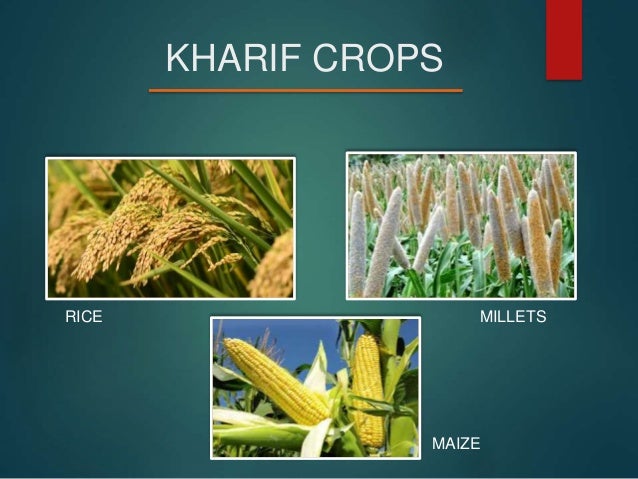 KHARIF CROPS

RICE

MILLETS

MAIZE